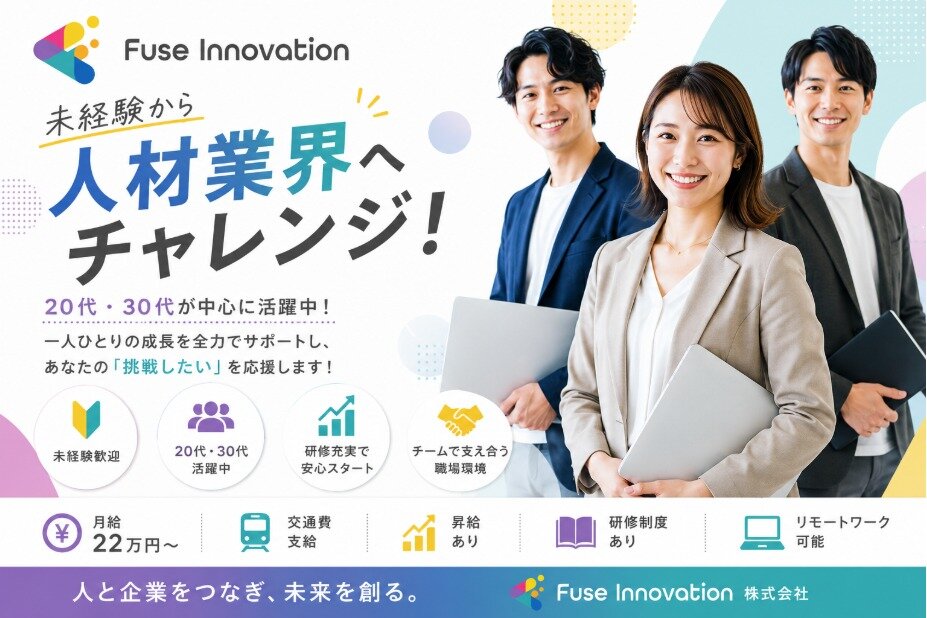 Fuse Innovation

未経験から
人材業界へ
チャレンジ!

20代・30代が中心に活躍中!
一人ひとりの成長を全力でサポートし、あなたの「挑戦したい」を応援します!

未経験歓迎

20代・30代
活躍中

研修充実で
安心スタート

チームで支え合う
職場環境

¥ 月給
22万円〜

交通費
支給

昇給
あり

研修制度
あり

リモートワーク
可能

人と企業をつなぎ、未来を創る。

Fuse Innovation 株式会社